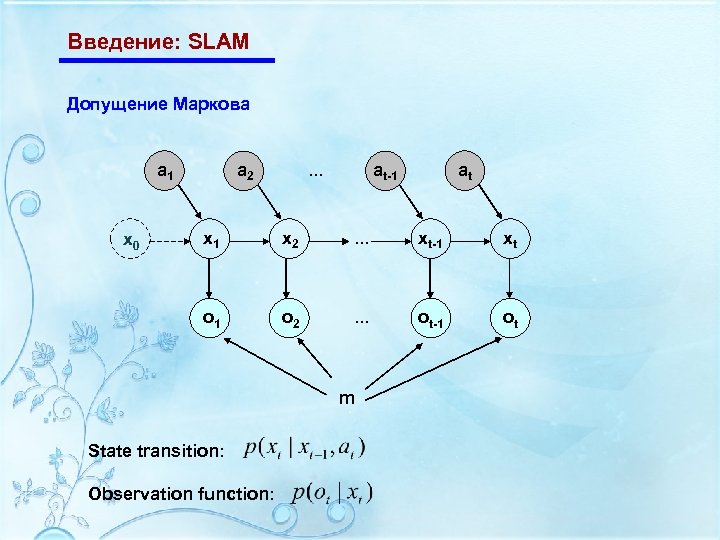 Введение: SLAM

Допущение Маркова

$a_1$ $a_2$ ... $a_{t-1}$ $a_t$

$x_0$ $x_1$ $x_2$ ... $x_{t-1}$ $x_t$

$o_1$ $o_2$ ... $o_{t-1}$ $o_t$

m

State transition: $p(x_t \mid x_{t-1}, a_t)$

Observation function: $p(o_t \mid x_t)$